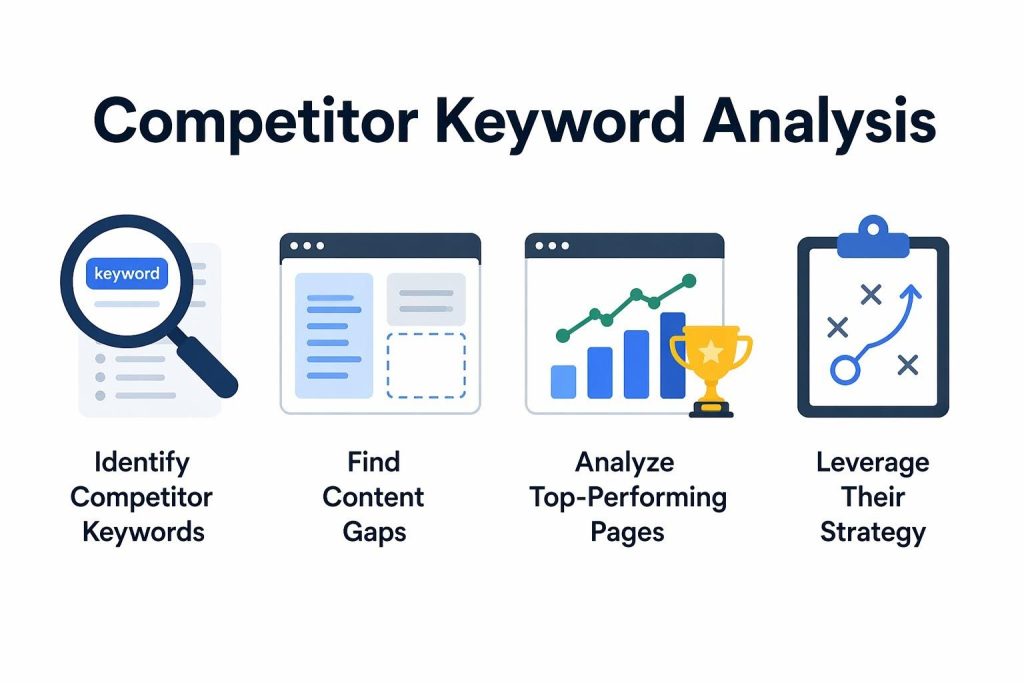 Competitor Keyword Analysis

keyword

Identify Competitor Keywords

Find Content Gaps

Analyze Top-Performing Pages

Leverage Their Strategy